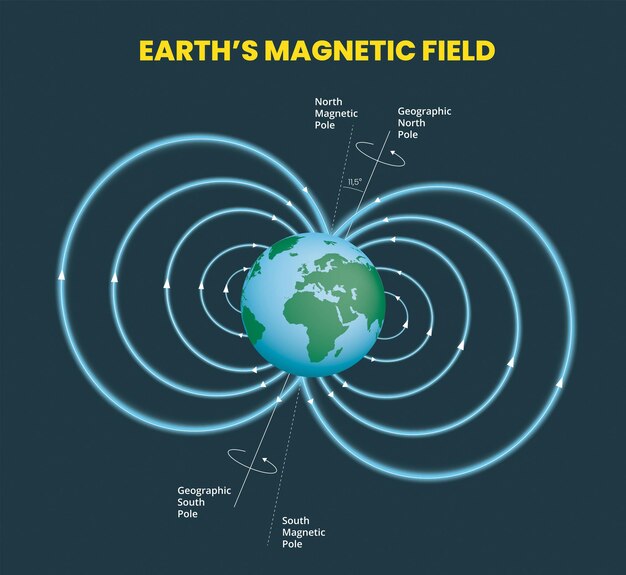 EARTH'S MAGNETIC FIELD

North Magnetic Pole

Geographic North Pole

11,5°

Geographic South Pole

South Magnetic Pole